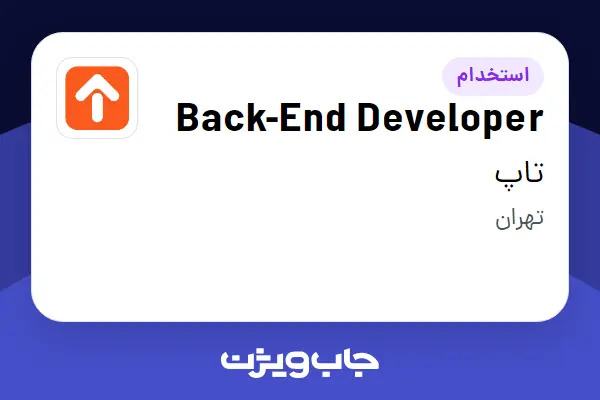 استخدام

Back-End Developer

تاپ

تهران

جاب ویژن